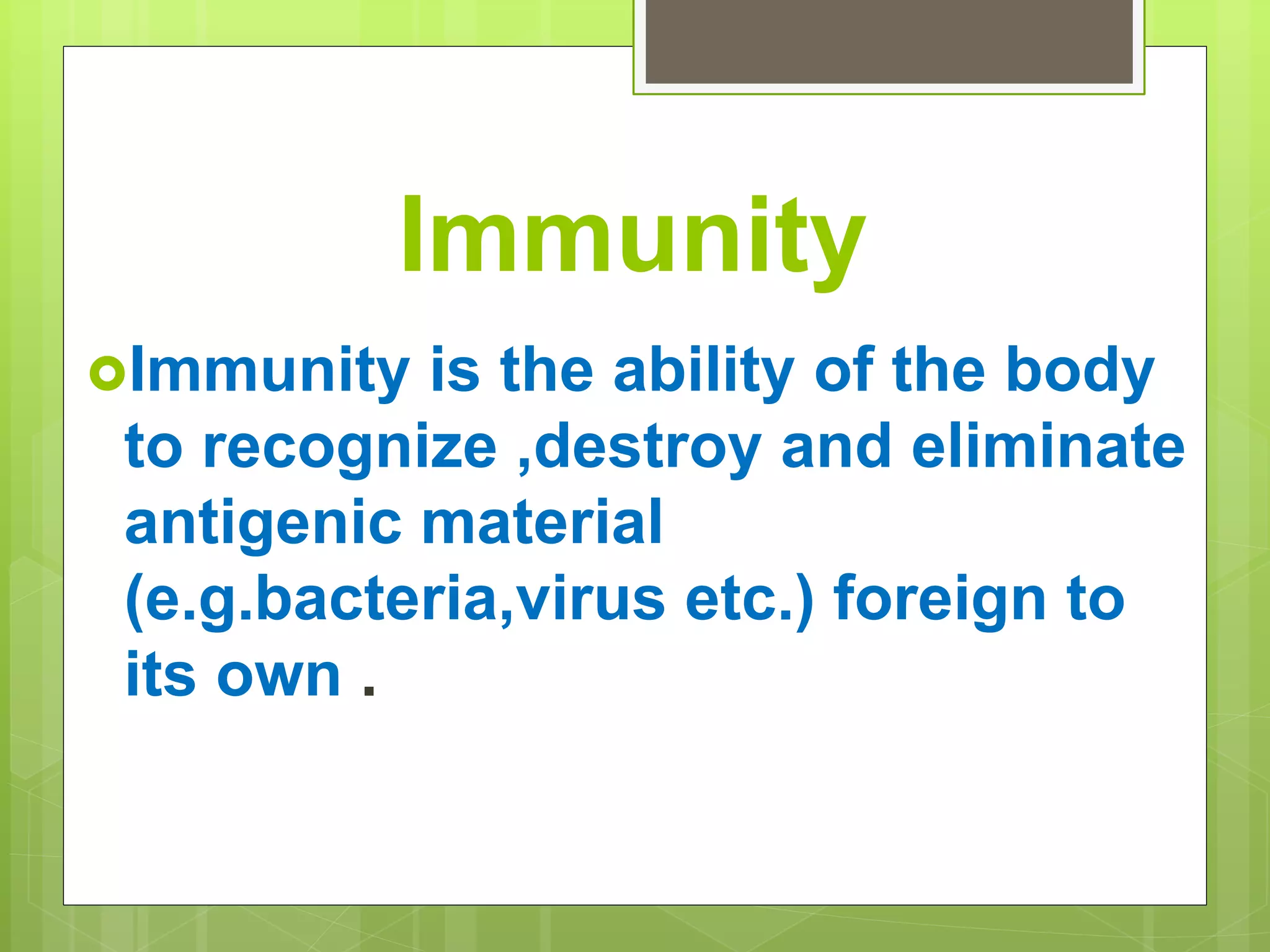 Immunity

Immunity is the ability of the body to recognize ,destroy and eliminate antigenic material (e.g.bacteria,virus etc.) foreign to its own .